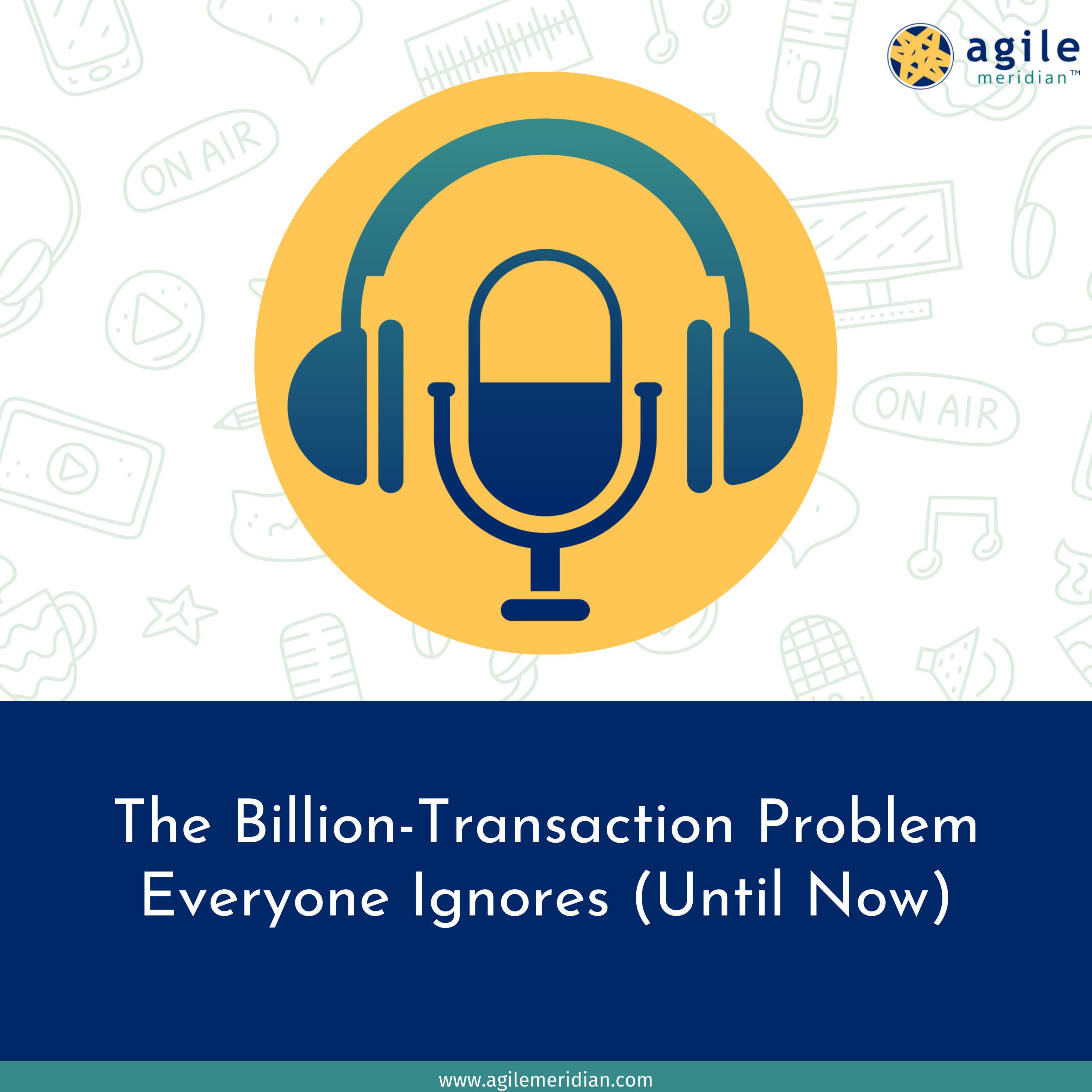 agile
meridian™

ON AIR

ON AIR

The Billion-Transaction Problem Everyone Ignores (Until Now)

www.agilemeridian.com